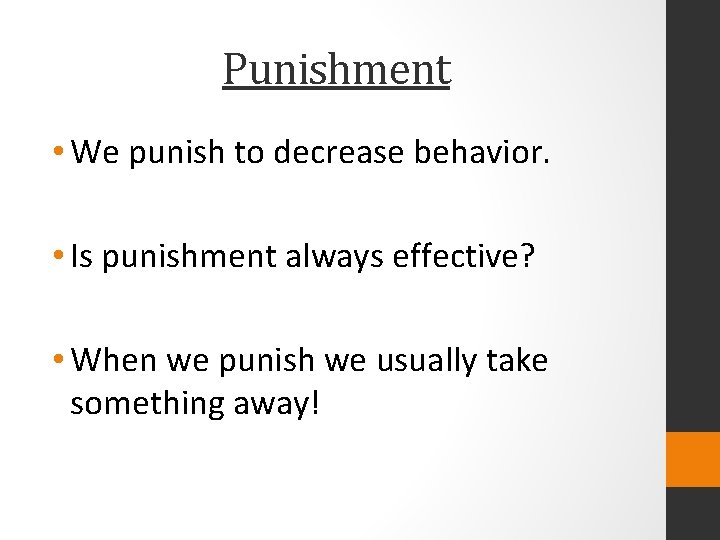 Punishment

• We punish to decrease behavior.

• Is punishment always effective?

• When we punish we usually take something away!